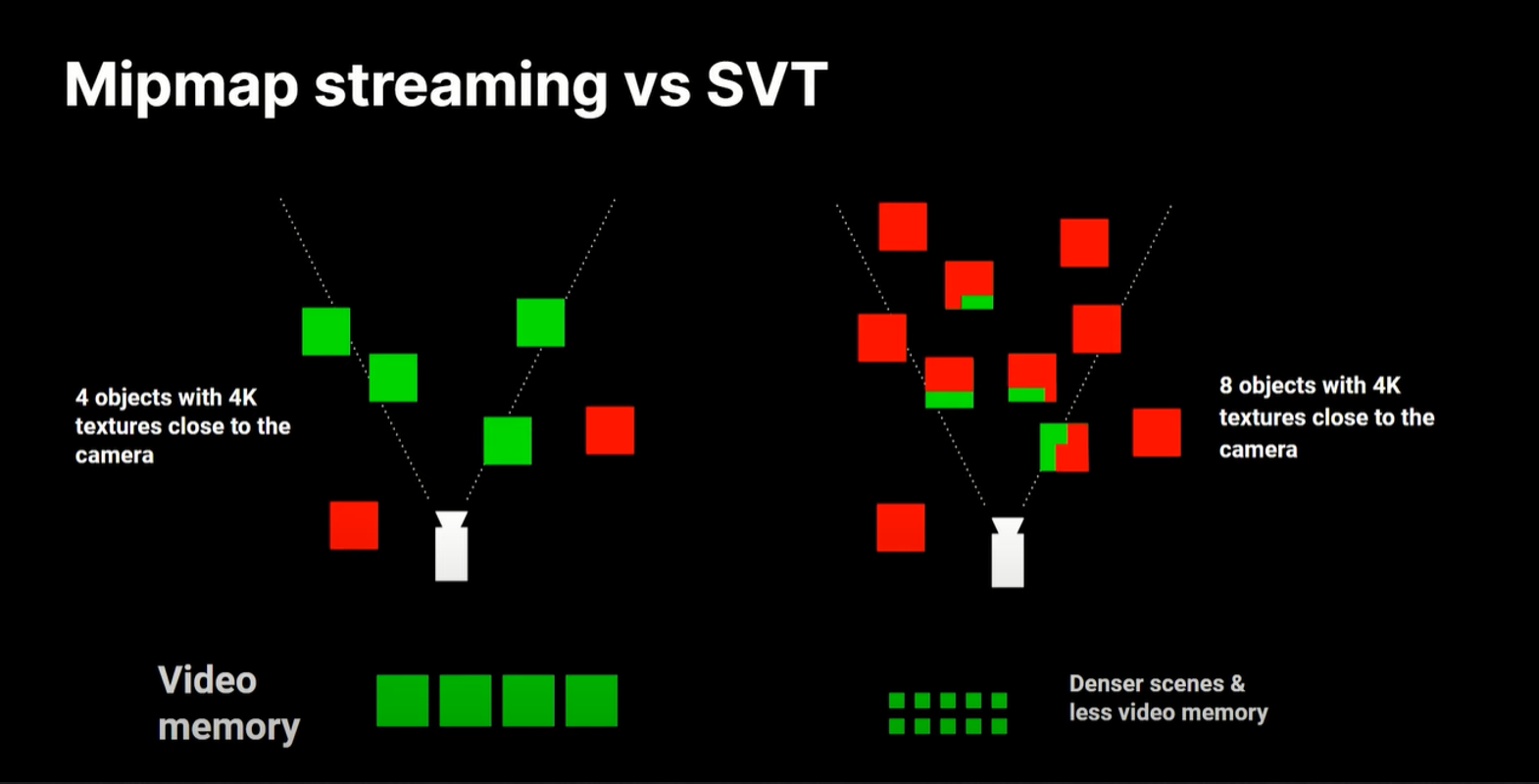 Mipmap streaming vs SVT

4 objects with 4K textures close to the camera

8 objects with 4K textures close to the camera

Video memory

Denser scenes & less video memory